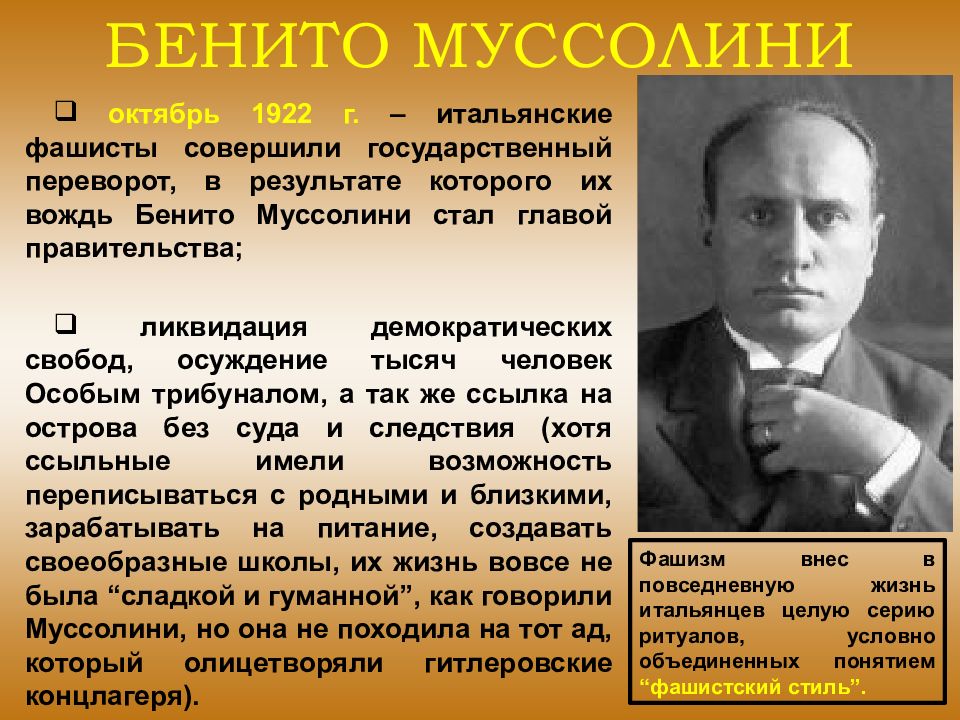 БЕНИТО МУССОЛИНИ

❑ октябрь 1922 г. – итальянские фашисты совершили государственный переворот, в результате которого их вождь Бенито Муссолини стал главой правительства;

❑ ликвидация демократических свобод, осуждение тысяч человек Особым трибуналом, а так же ссылка на острова без суда и следствия (хотя ссыльные имели возможность переписываться с родными и близкими, зарабатывать на питание, создавать своеобразные школы, их жизнь вовсе не была “сладкой и гуманной”, как говорили Муссолини, но она не походила на тот ад, который олицетворяли гитлеровские концлагеря).

Фашизм внес в повседневную жизнь итальянцев целую серию ритуалов, условно объединенных понятием “фашистский стиль”.